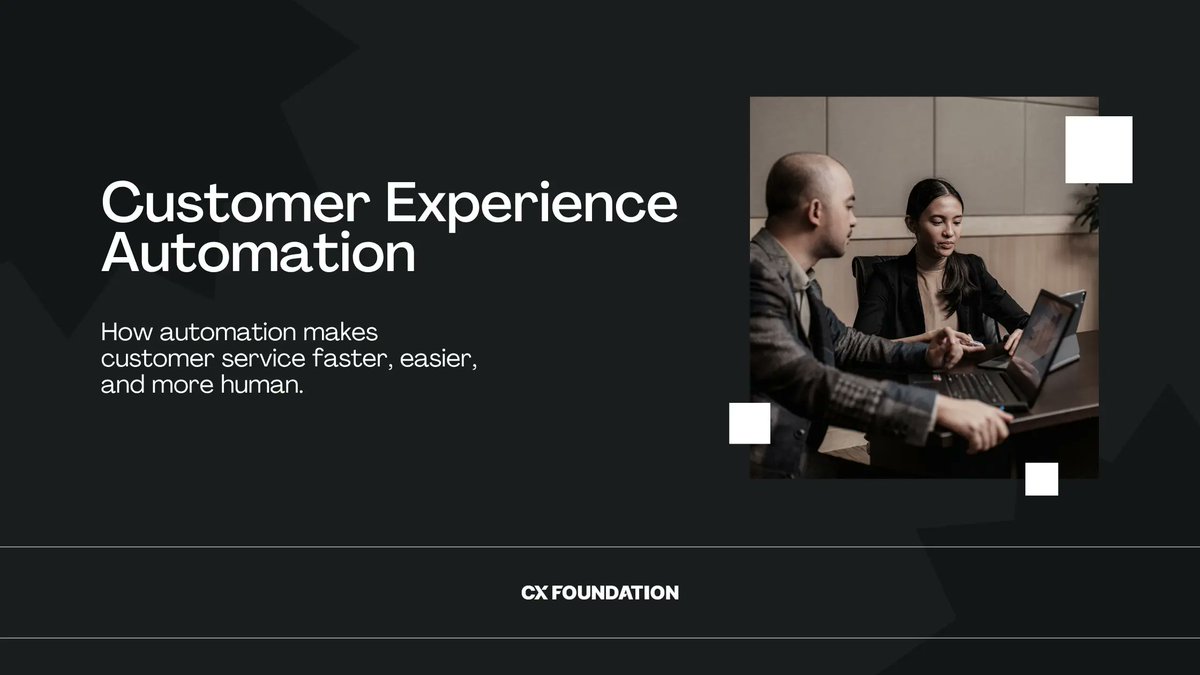 Customer Experience Automation

How automation makes customer service faster, easier, and more human.

CX FOUNDATION